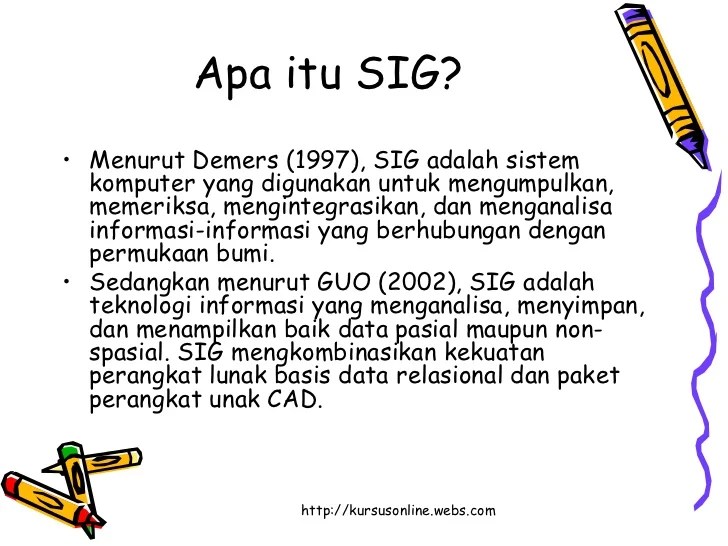 Apa itu SIG?

• Menurut Demers (1997), SIG adalah sistem komputer yang digunakan untuk mengumpulkan, memeriksa, mengintegrasikan, dan menganalisa informasi-informasi yang berhubungan dengan permukaan bumi.

• Sedangkan menurut GUO (2002), SIG adalah teknologi informasi yang menganalisa, menyimpan, dan menampilkan baik data pasial maupun non-spasial. SIG mengkombinasikan kekuatan perangkat lunak basis data relasional dan paket perangkat unak CAD.

http://kursusonline.webs.com